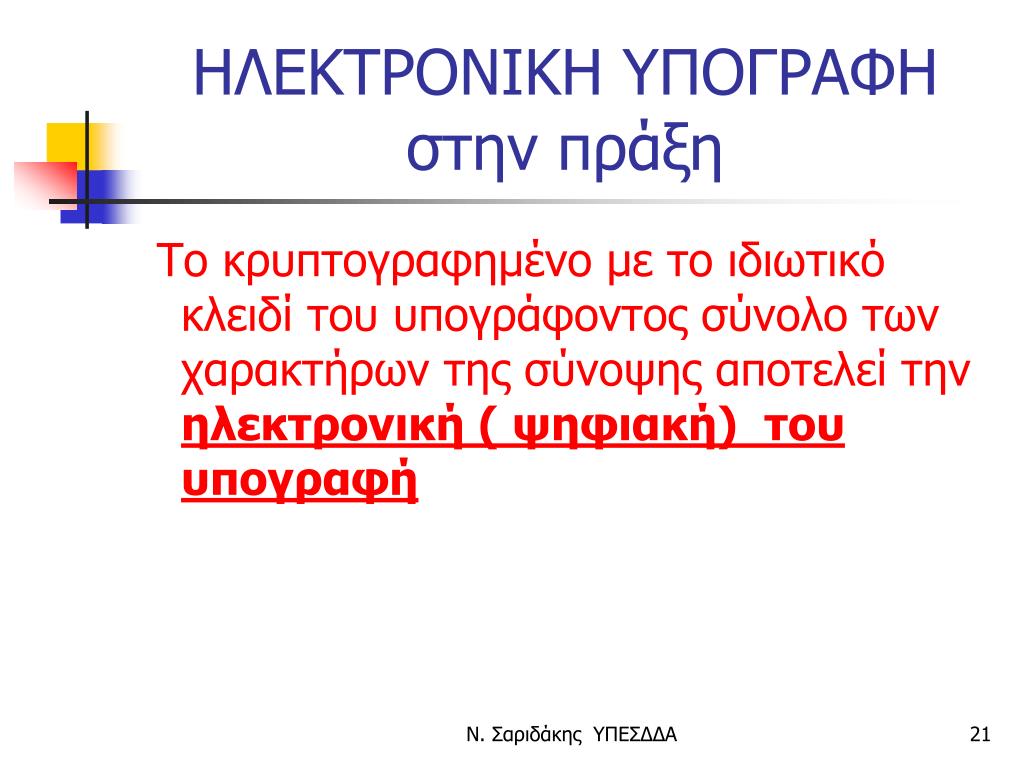 ΗΛΕΚΤΡΟΝΙΚΗ ΥΠΟΓΡΑΦΗ στην πράξη

Το κρυπτογραφημένο με το ιδιωτικό κλειδί του υπογράφοντος σύνολο των χαρακτήρων της σύνοψης αποτελεί την ηλεκτρονική ( ψηφιακή) του υπογραφή

Ν. Σαριδάκης ΥΠΕΣΔΔΑ

21